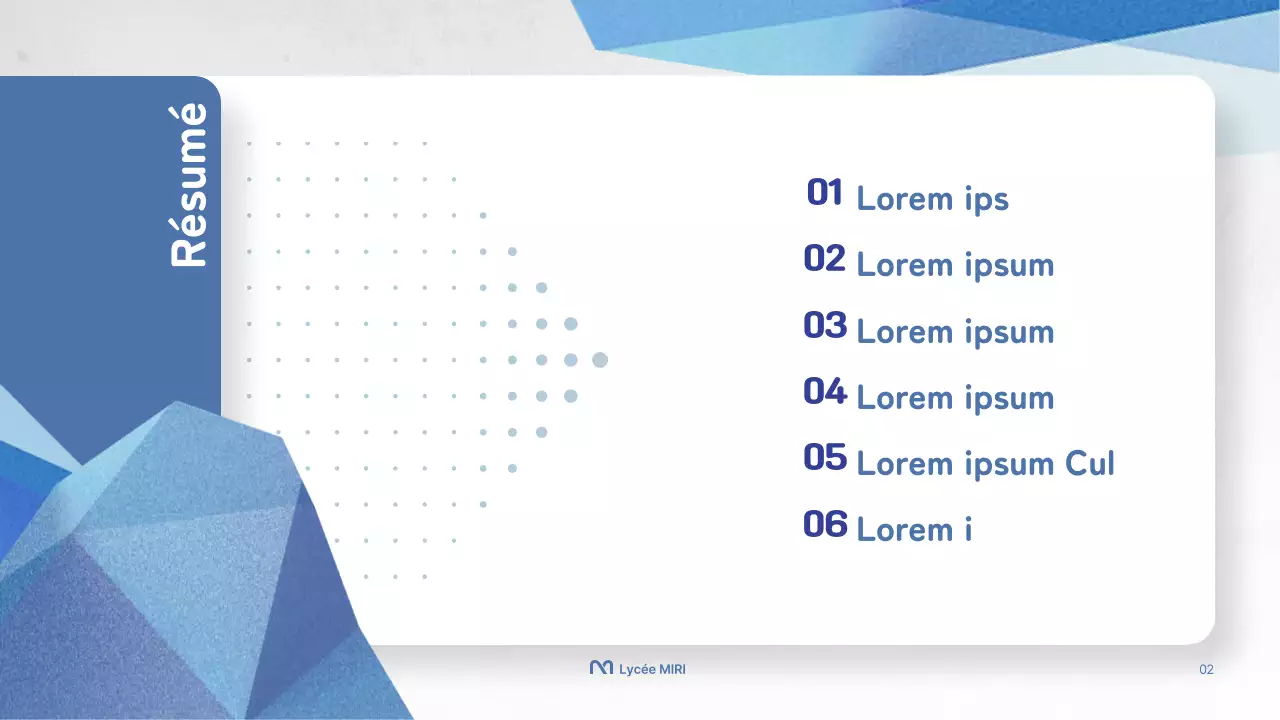 Résumé

01 Lorem ips
02 Lorem ipsum
03 Lorem ipsum
04 Lorem ipsum
05 Lorem ipsum Cul
06 Lorem i

Lycée MIRI

02